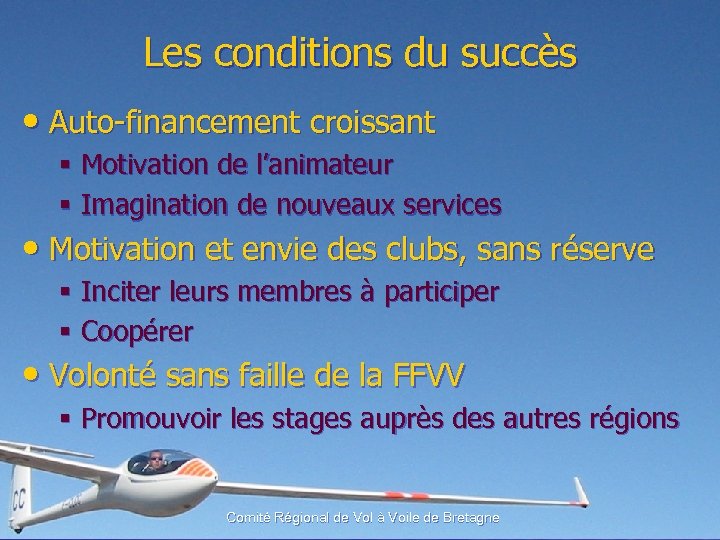 Les conditions du succès

• Auto-financement croissant
  ▪ Motivation de l'animateur
  ▪ Imagination de nouveaux services
• Motivation et envie des clubs, sans réserve
  ▪ Inciter leurs membres à participer
  ▪ Coopérer
• Volonté sans faille de la FFVV
  ▪ Promouvoir les stages auprès des autres régions

CC

Comité Régional de Vol à Voile de Bretagne